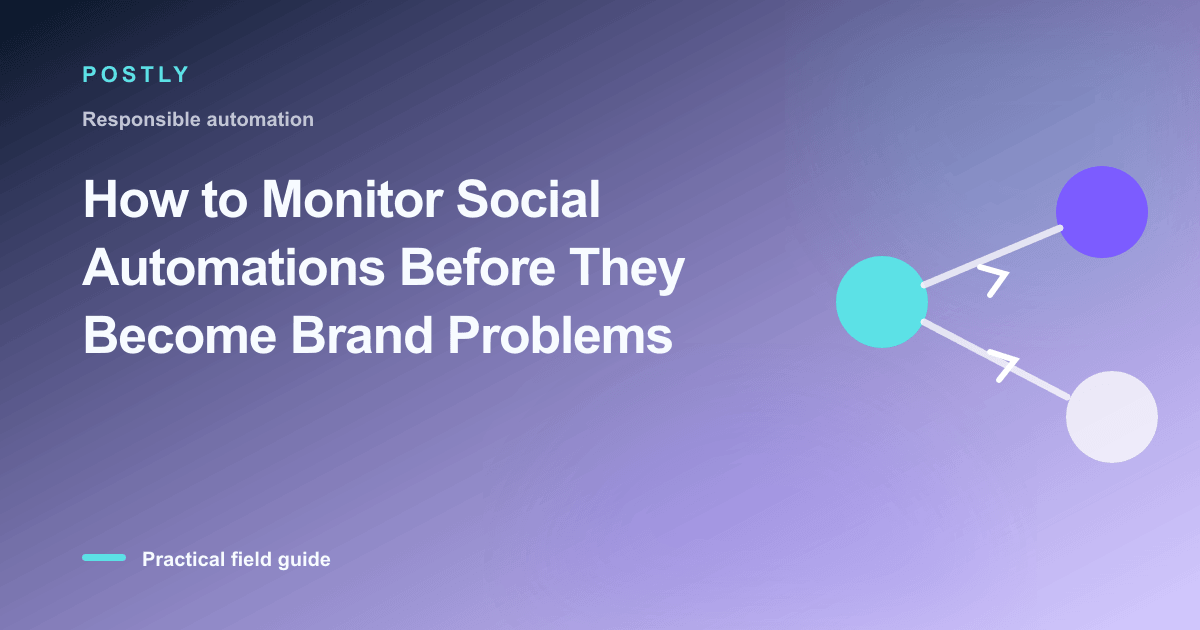 POSTLY

Responsible automation

How to Monitor Social Automations Before They Become Brand Problems

Practical field guide